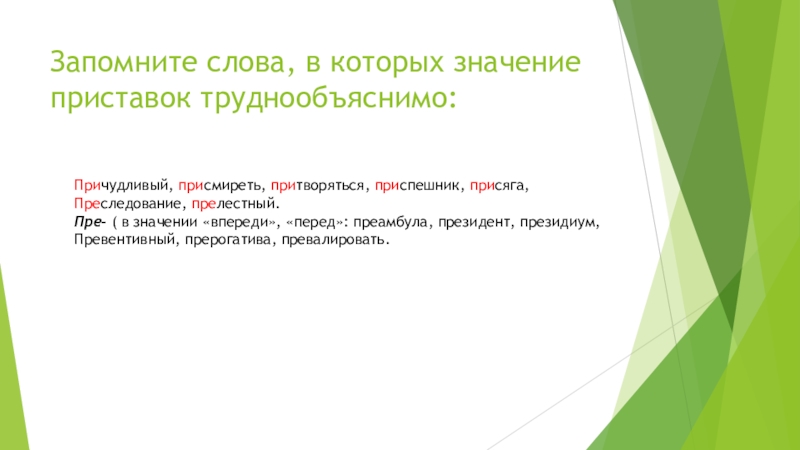 Запомните слова, в которых значение приставок труднообъяснимо:

Причудливый, присмиреть, притворяться, приспешник, присяга, Преследование, прелестный.
Пре- ( в значении «впереди», «перед»: преамбула, президент, президиум, Превентивный, прерогатива, превалировать.